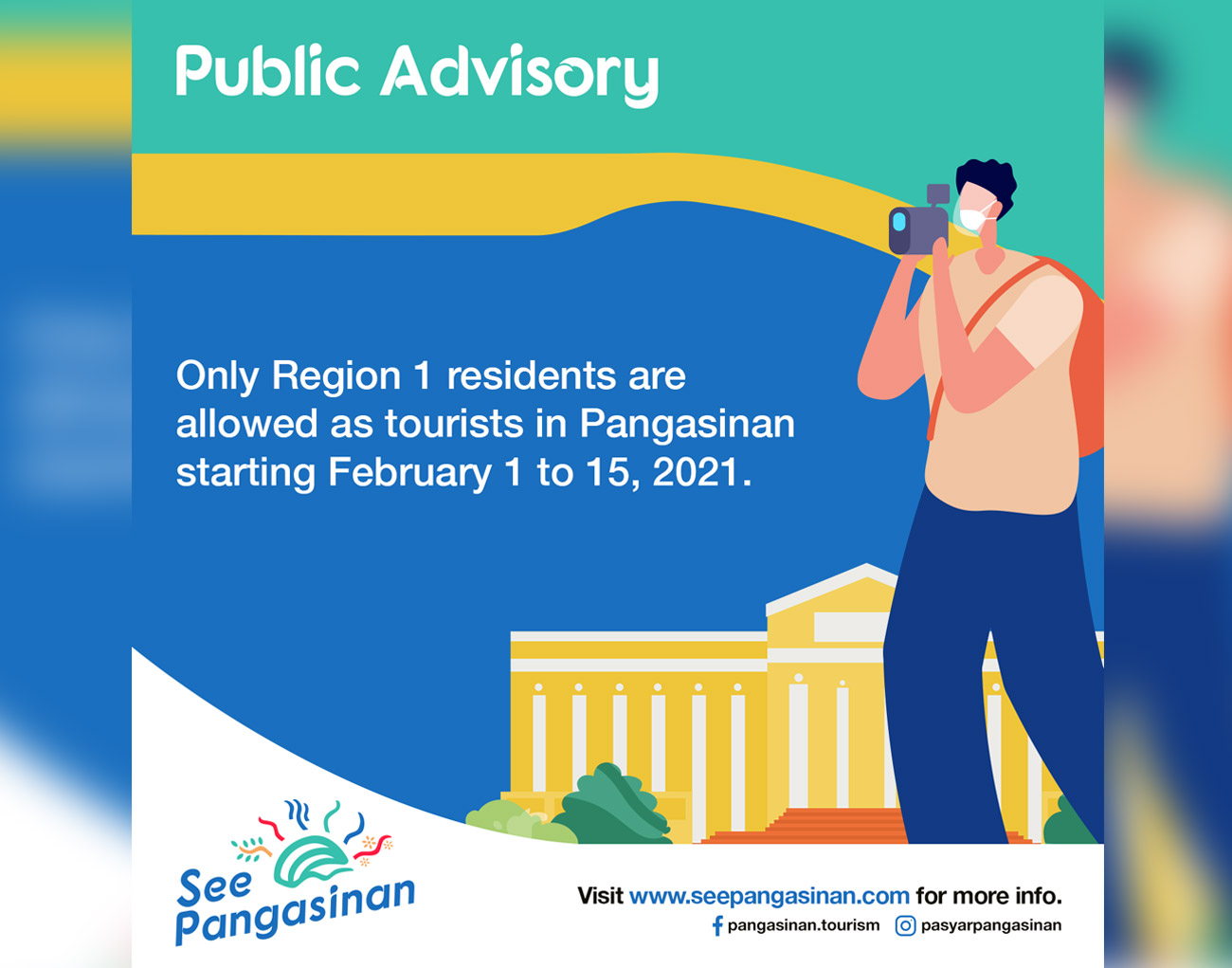 Public Advisory

Only Region 1 residents are allowed as tourists in Pangasinan starting February 1 to 15, 2021.

See Pangasinan

Visit www.seepangasinan.com for more info.
pangasinan.tourism pasyarpangasinan